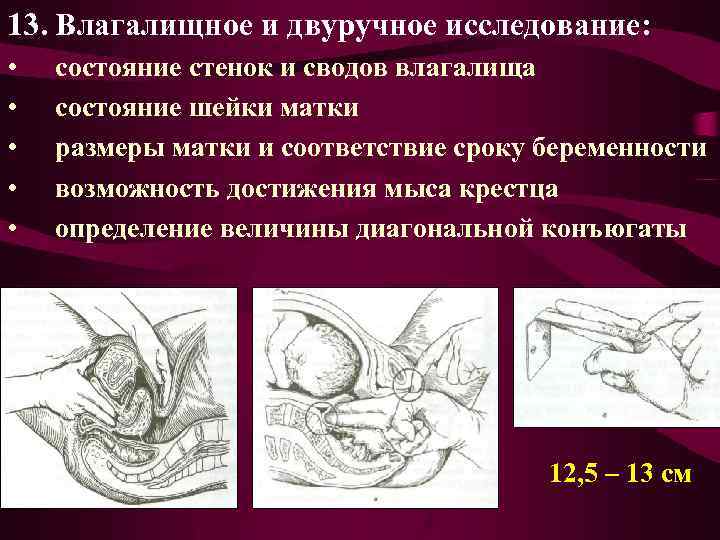 13. Влагалищное и двуручное исследование:
• состояние стенок и сводов влагалища
• состояние шейки матки
• размеры матки и соответствие сроку беременности
• возможность достижения мыса крестца
• определение величины диагональной конъюгаты

12,5 – 13 см